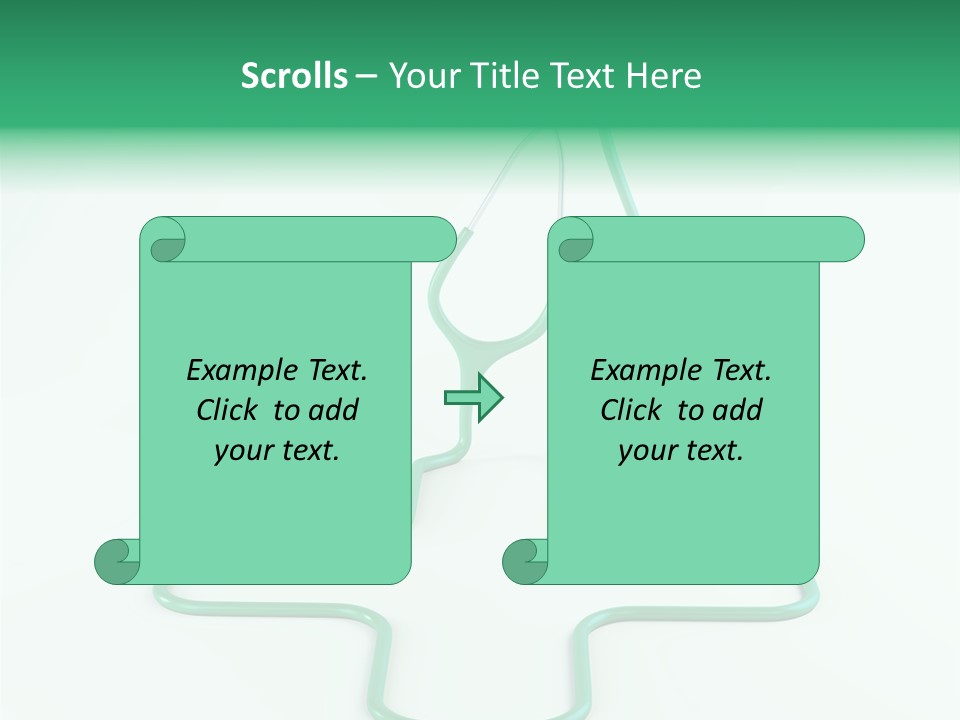 Scrolls – Your Title Text Here

Example Text. Click to add your text.

Example Text. Click to add your text.